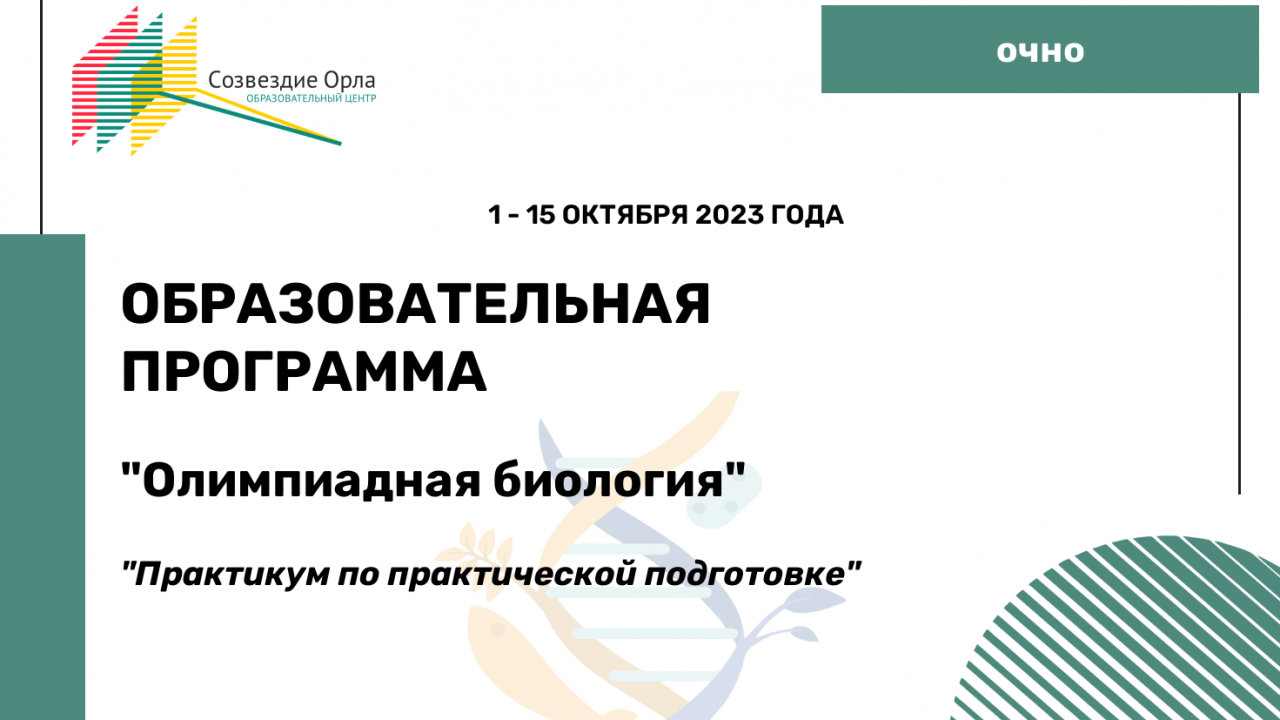 Созвездие Орла
ОБРАЗОВАТЕЛЬНЫЙ ЦЕНТР

ОЧНО

1 - 15 ОКТЯБРЯ 2023 ГОДА

ОБРАЗОВАТЕЛЬНАЯ ПРОГРАММА

"Олимпиадная биология"

"Практикум по практической подготовке"